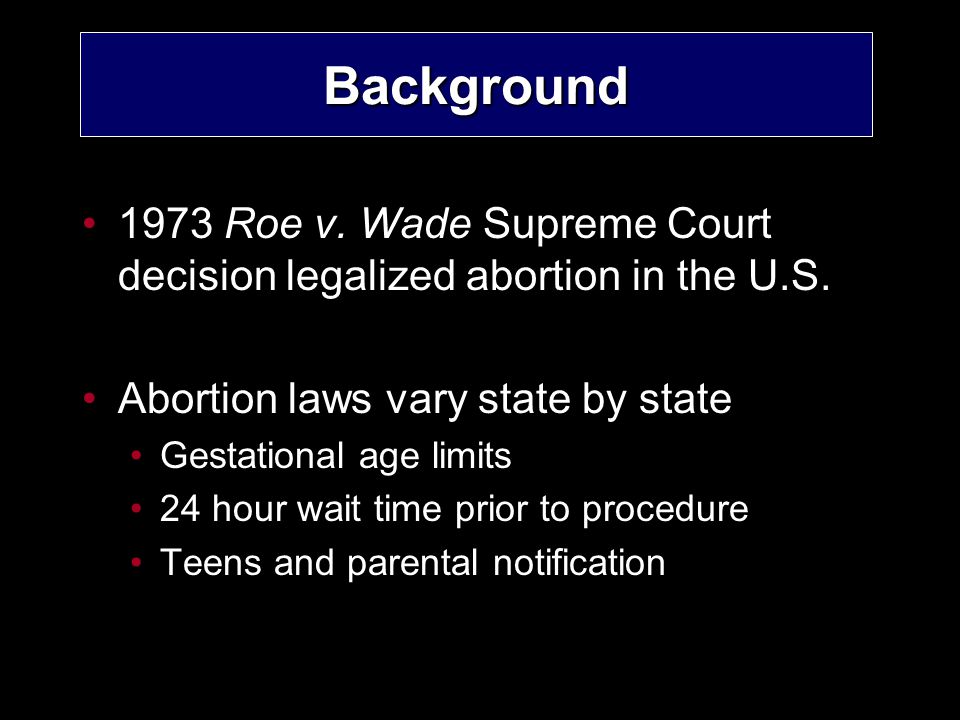 Background

• 1973 Roe v. Wade Supreme Court decision legalized abortion in the U.S.

• Abortion laws vary state by state
  • Gestational age limits
  • 24 hour wait time prior to procedure
  • Teens and parental notification